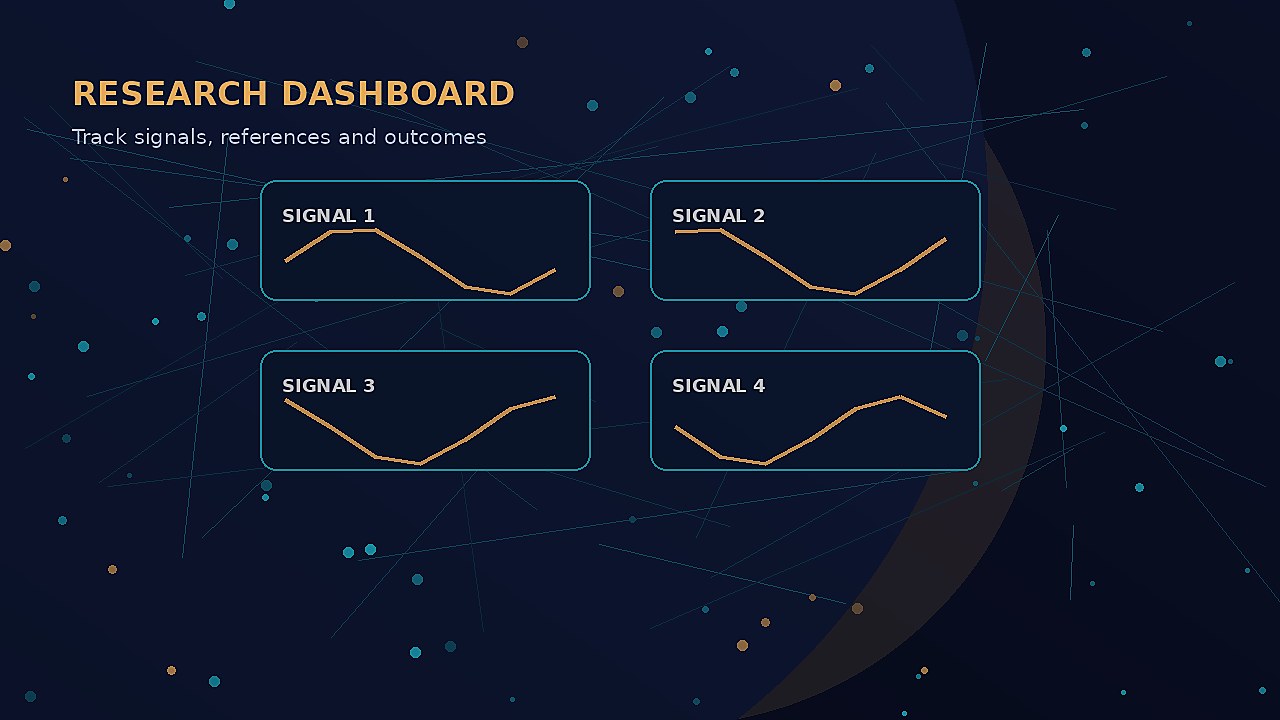 RESEARCH DASHBOARD

Track signals, references and outcomes

SIGNAL 1

SIGNAL 2

SIGNAL 3

SIGNAL 4